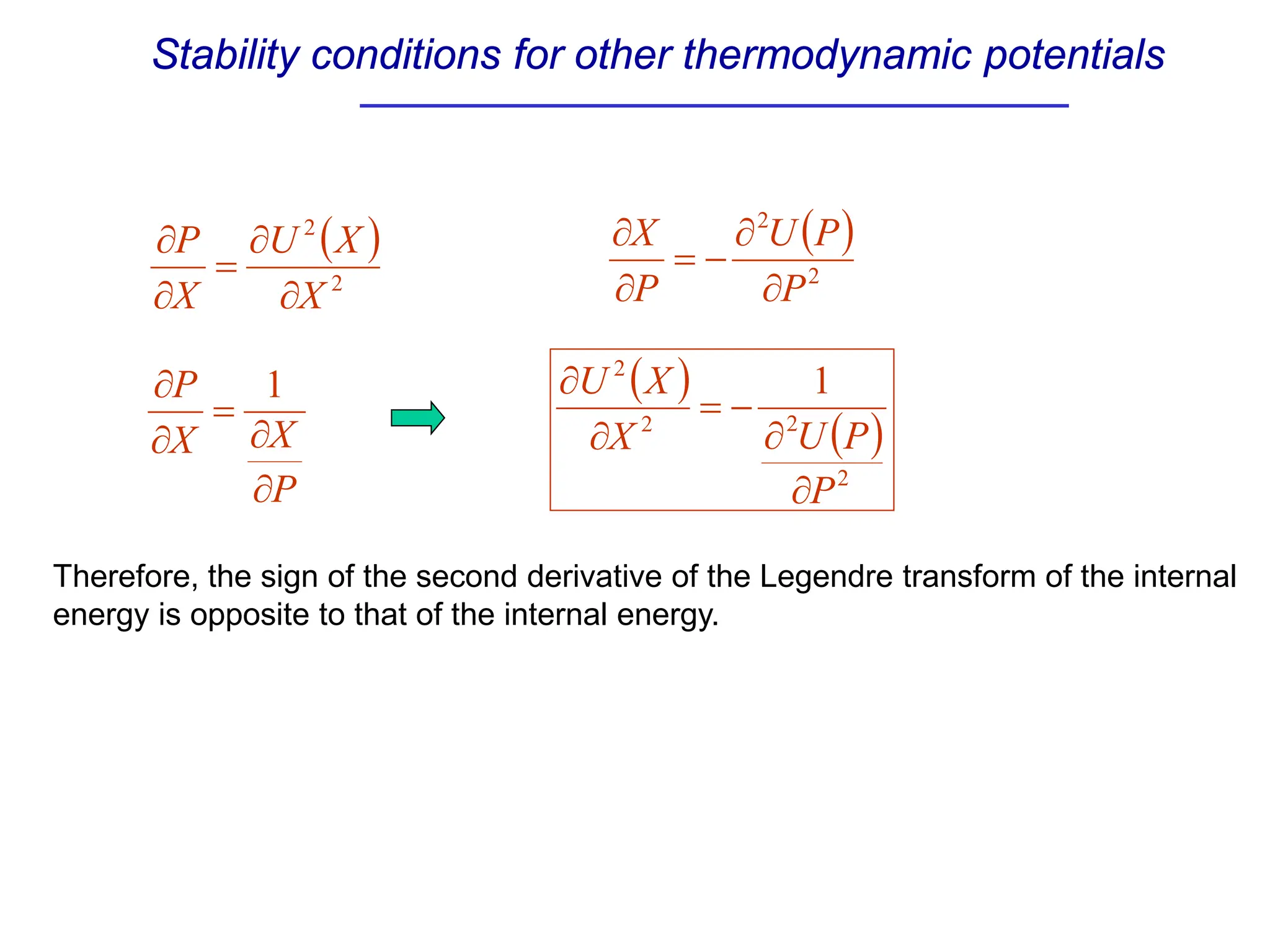 Stability conditions for other thermodynamic potentials

$\frac{\partial P}{\partial X} = \frac{\partial U^2(X)}{\partial X^2}$

$\frac{\partial X}{\partial P} = -\frac{\partial^2 U(P)}{\partial P^2}$

$\frac{\partial P}{\partial X} = \frac{1}{\frac{\partial X}{\partial P}}$

$\frac{\partial U^2(X)}{\partial X^2} = -\frac{1}{\frac{\partial^2 U(P)}{\partial P^2}}$

Therefore, the sign of the second derivative of the Legendre transform of the internal energy is opposite to that of the internal energy.